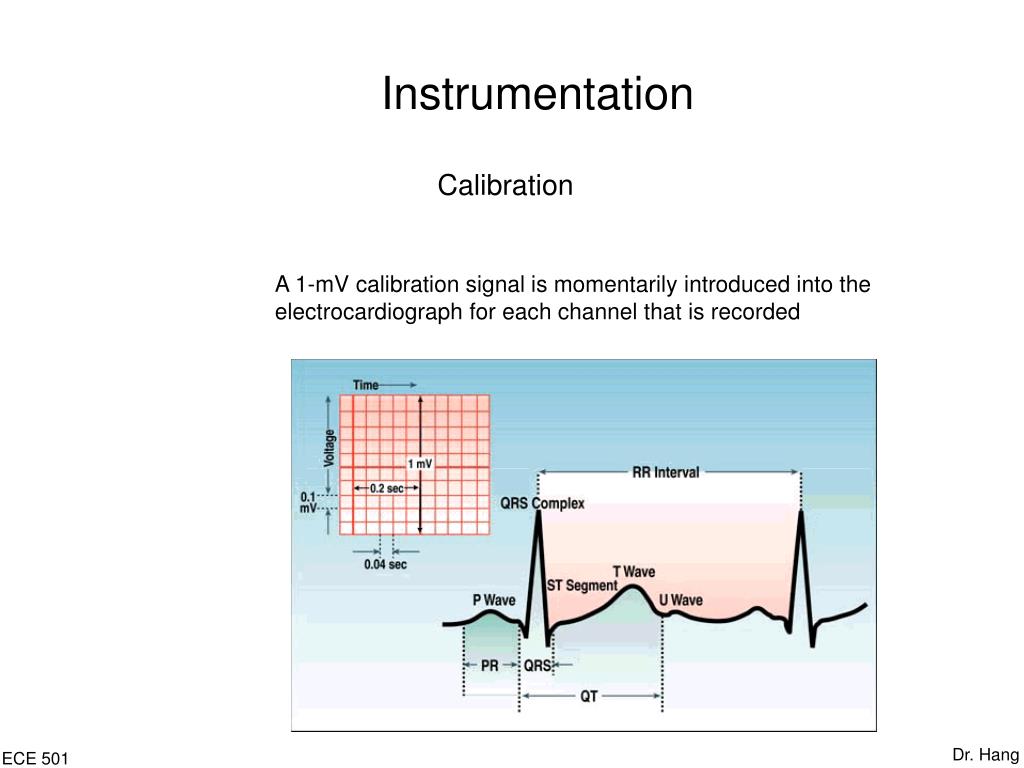 Instrumentation

Calibration

A 1-mV calibration signal is momentarily introduced into the electrocardiograph for each channel that is recorded

Time

Voltage

1 mV

0.2 sec

0.1 mV

0.04 sec

RR Interval

QRS Complex

T Wave

ST Segment

P Wave

U Wave

PR

QRS

QT

ECE 501

Dr. Hang